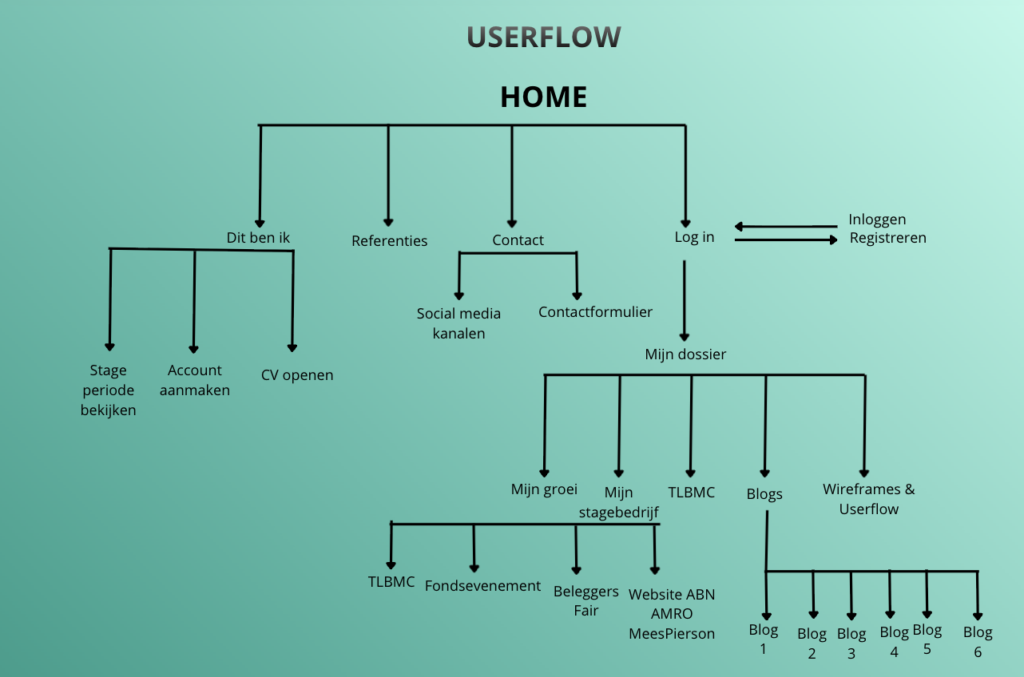 USERFLOW

HOME

Dit ben ik

Referenties

Contact

Log in

Inloggen
Registreren

Stage periode bekijken

Account aanmaken

CV openen

Social media kanalen

Contactformulier

Mijn dossier

Mijn groei

Mijn stagebedrijf

TLBMC

Blogs

Wireframes & Userflow

TLBMC

Fondsevenement

Beleggers Fair

Website ABN AMRO MeesPierson

Blog 1

Blog 2

Blog 3

Blog 4

Blog 5

Blog 6